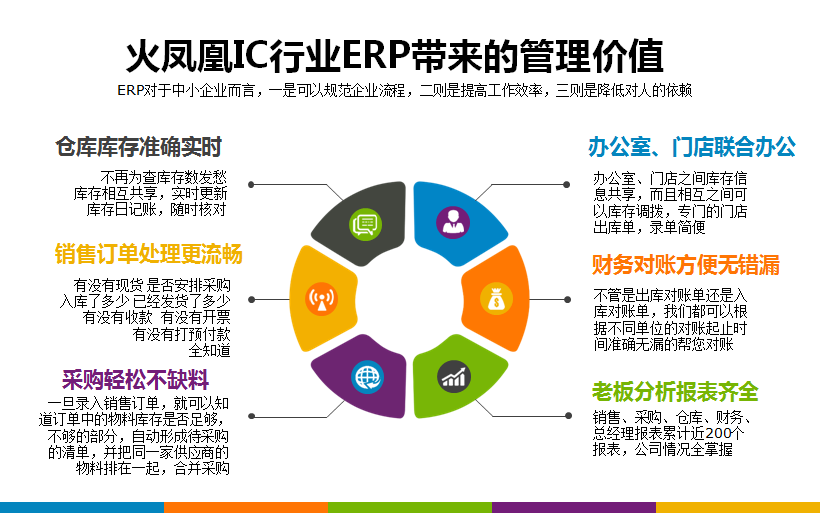 火凤凰IC行业ERP带来的管理价值

ERP对于中小企业而言，一是可以规范企业流程，二则是提高工作效率，三则是降低对人的依赖

仓库库存准确实时

不再为查库存数发愁
库存相互共享，实时更新
库存日记账，随时核对

销售订单处理更流畅

有没有现货 是否安排采购
入库了多少 已经发货了多少
有没有收款 有没有开票
有没有打预付款
全知道

采购轻松不缺料

一旦录入销售订单，就可以知道订单中的物料库存是否足够，不够的部分，自动形成待采购的清单，并把同一家供应商的物料排在一起，合并采购

办公室、门店联合办公

办公室、门店之间库存信息共享，而且相互之间可以库存调拨，专门的门店出库单，录单简便

财务对账方便无错漏

不管是出库对账单还是入库对账单，我们都可以根据不同单位的对账起止时间准确无漏的帮您对账

老板分析报表齐全

销售、采购、仓库、财务、总经理报表累计近200个报表，公司情况全掌握